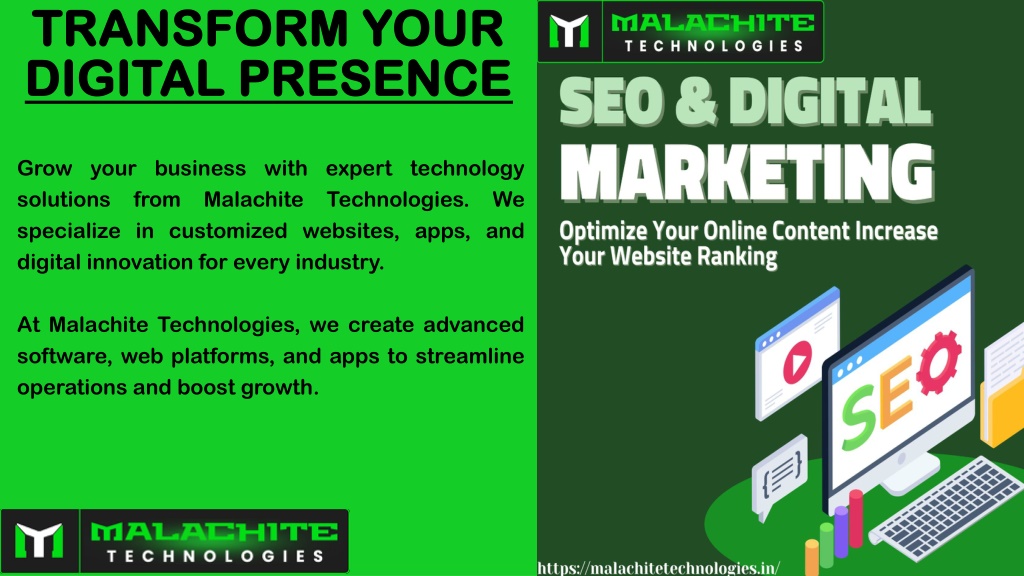 TRANSFORM YOUR DIGITAL PRESENCE

Grow your business with expert technology solutions from Malachite Technologies. We specialize in customized websites, apps, and digital innovation for every industry.

At Malachite Technologies, we create advanced software, web platforms, and apps to streamline operations and boost growth.

MALACHITE TECHNOLOGIES

MALACHITE TECHNOLOGIES

SEO & DIGITAL MARKETING

Optimize Your Online Content Increase Your Website Ranking

SEO

https://malachitetechnologies.in/